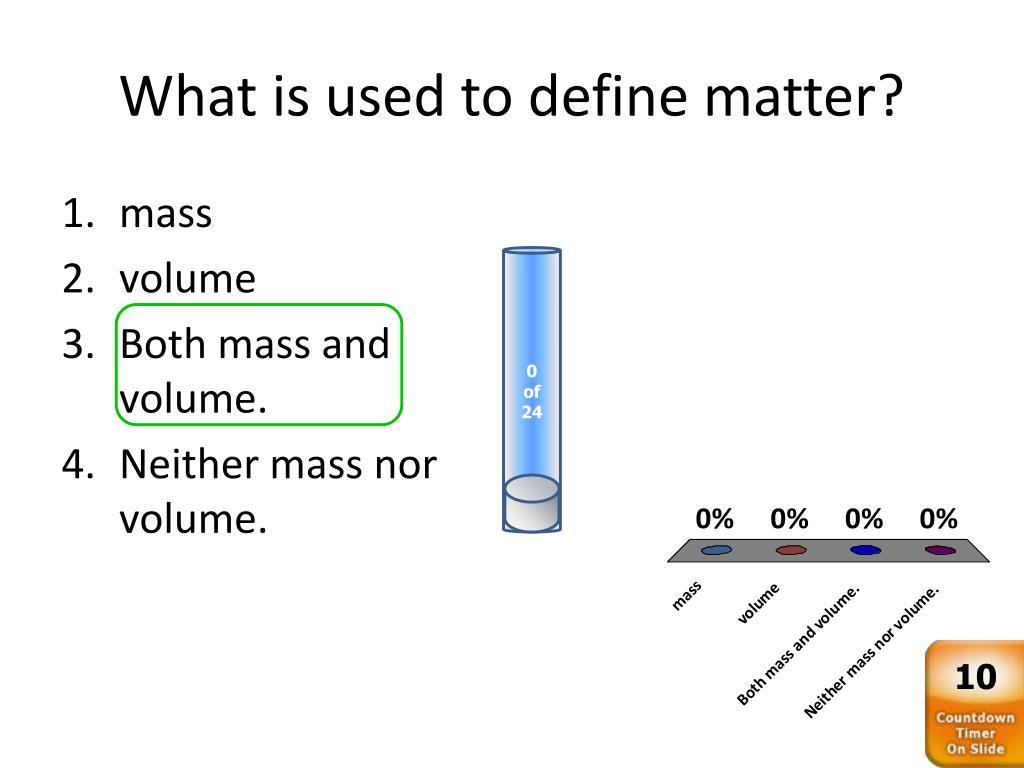 What is used to define matter?

1. mass
2. volume
3. Both mass and volume.
4. Neither mass nor volume.

0 of 24

0% 0% 0% 0%

mass
volume
Both mass and volume.
Neither mass nor volume.

10
Countdown Timer On Slide